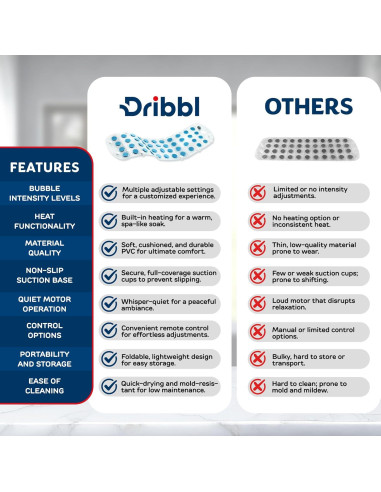 | FEATURES | Dribbl | OTHERS |
|---|---|---|
| BUBBLE INTENSITY LEVELS | Multiple adjustable settings for a customized experience. | Limited or no intensity adjustments. |
| HEAT FUNCTIONALITY | Built-in heating for a warm, spa-like soak. | No heating option or inconsistent heat. |
| MATERIAL QUALITY | Soft, cushioned, and durable PVC for ultimate comfort. | Thin, low-quality material prone to wear. |
| NON-SLIP SUCTION BASE | Secure, full-coverage suction cups to prevent slipping. | Few or weak suction cups; prone to shifting. |
| QUIET MOTOR OPERATION | Whisper-quiet for a peaceful ambiance. | Loud motor that disrupts relaxation. |
| CONTROL OPTIONS | Convenient remote control for effortless adjustments. | Manual or limited control options. |
| PORTABILITY AND STORAGE | Foldable, lightweight design for easy storage. | Bulky, hard to store or transport. |
| EASE OF CLEANING | Quick-drying and mold-resistant for low maintenance. | Hard to clean; prone to mold and mildew. |